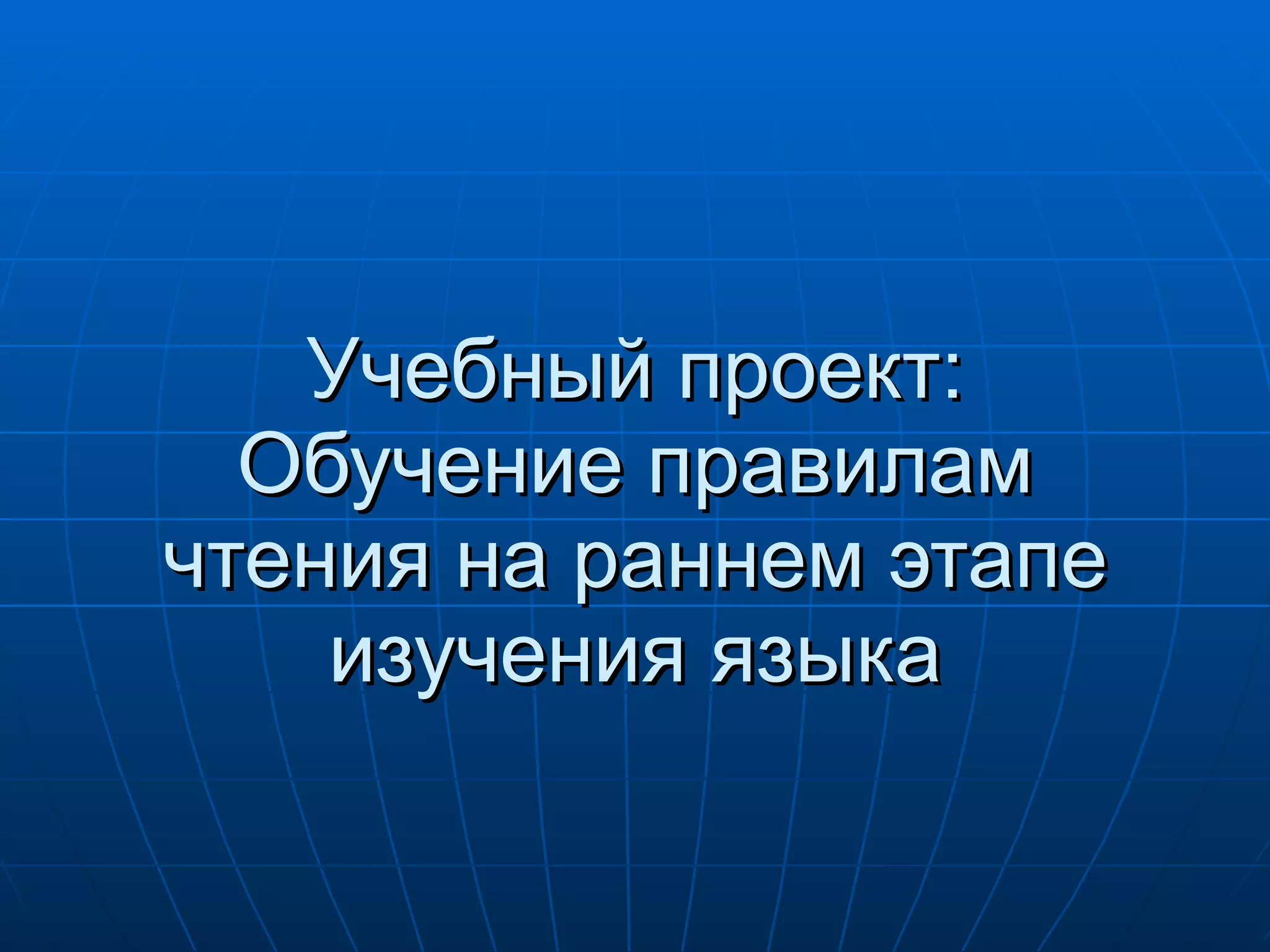 Учебный проект: Обучение правилам чтения на раннем этапе изучения языка